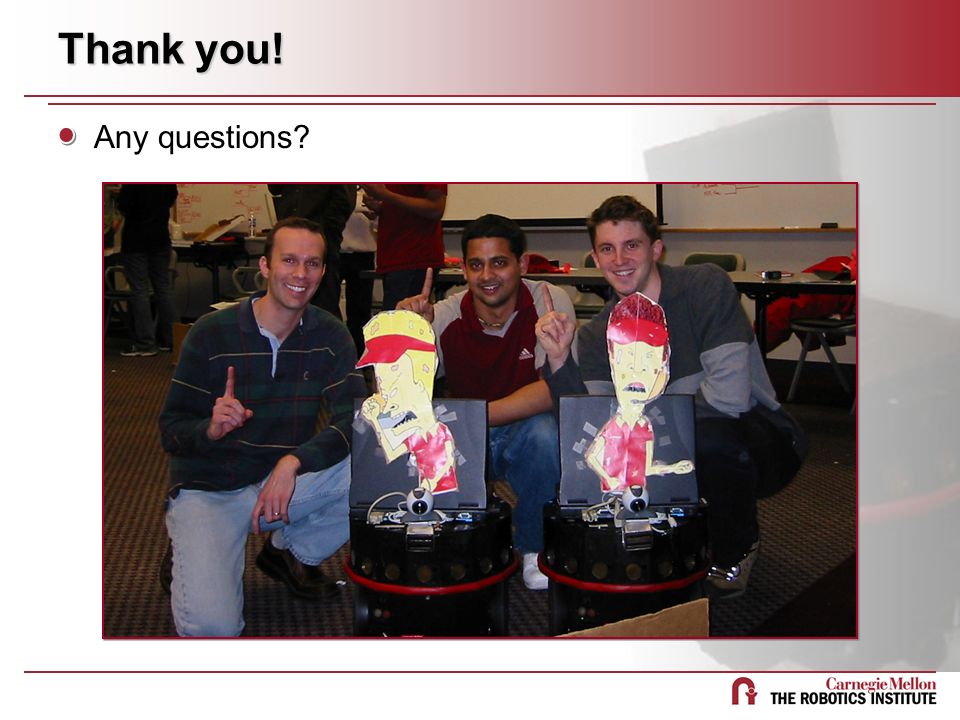 Thank you!

Any questions?

Carnegie Mellon
THE ROBOTICS INSTITUTE